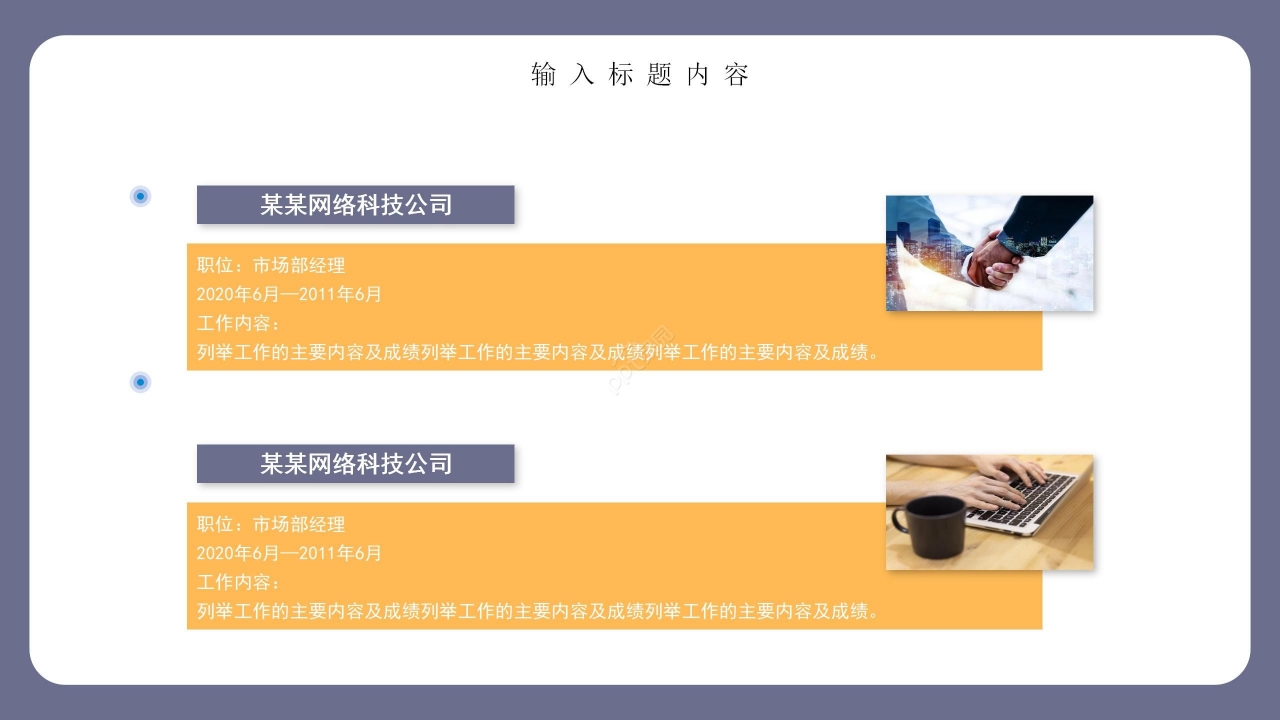 输入标题内容

某某网络科技公司

职位：市场部经理
2020年6月—2011年6月
工作内容：
列举工作的主要内容及成绩列举工作的主要内容及成绩列举工作的主要内容及成绩。

某某网络科技公司

职位：市场部经理
2020年6月—2011年6月
工作内容：
列举工作的主要内容及成绩列举工作的主要内容及成绩列举工作的主要内容及成绩。